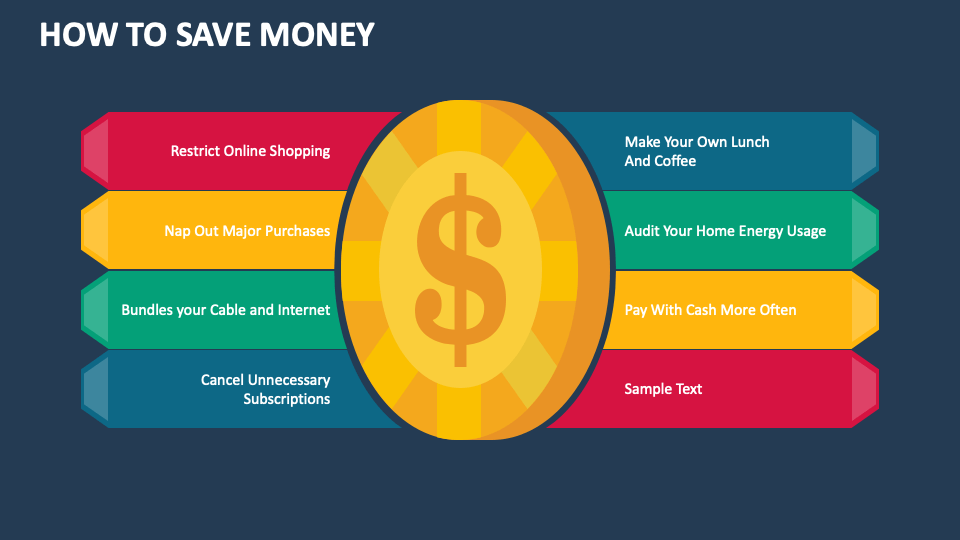 HOW TO SAVE MONEY

Restrict Online Shopping

Nap Out Major Purchases

Bundles your Cable and Internet

Cancel Unnecessary Subscriptions

$

Make Your Own Lunch And Coffee

Audit Your Home Energy Usage

Pay With Cash More Often

Sample Text